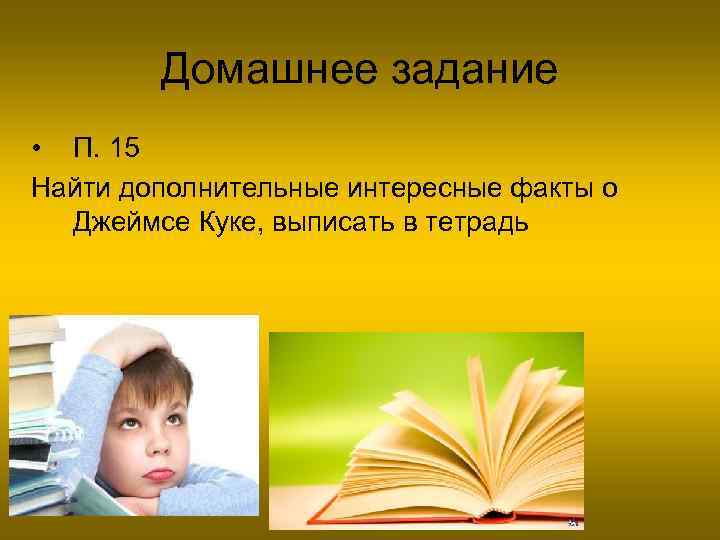 Домашнее задание

• П. 15

Найти дополнительные интересные факты о Джеймсе Куке, выписать в тетрадь